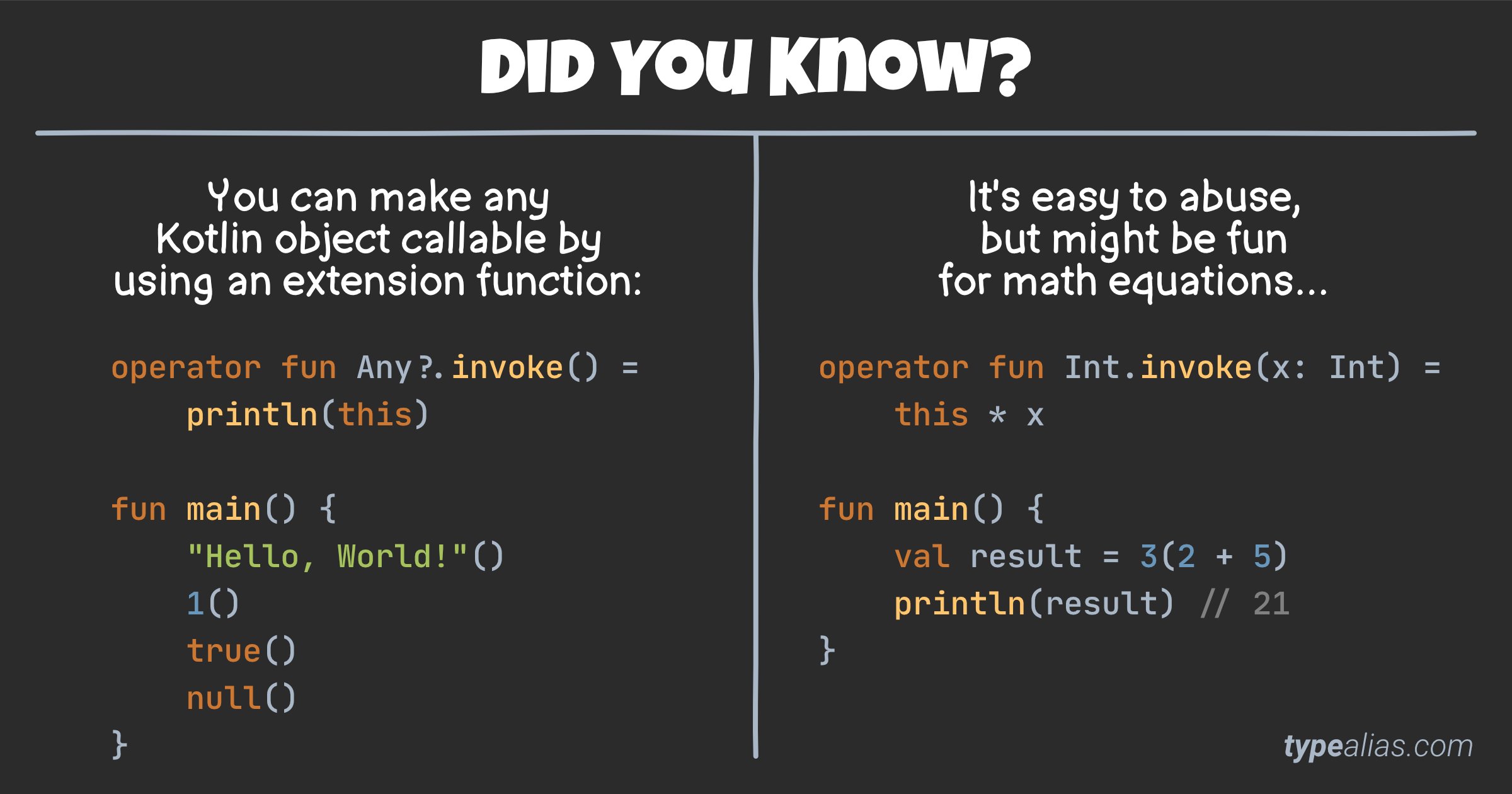 DID YOU KNOW?

You can make any Kotlin object callable by using an extension function:

operator fun Any?.invoke() =
    println(this)

fun main() {
    "Hello, World!"()
    1()
    true()
    null()
}

It's easy to abuse, but might be fun for math equations...

operator fun Int.invoke(x: Int) =
    this * x

fun main() {
    val result = 3(2 + 5)
    println(result) // 21
}

typealias.com